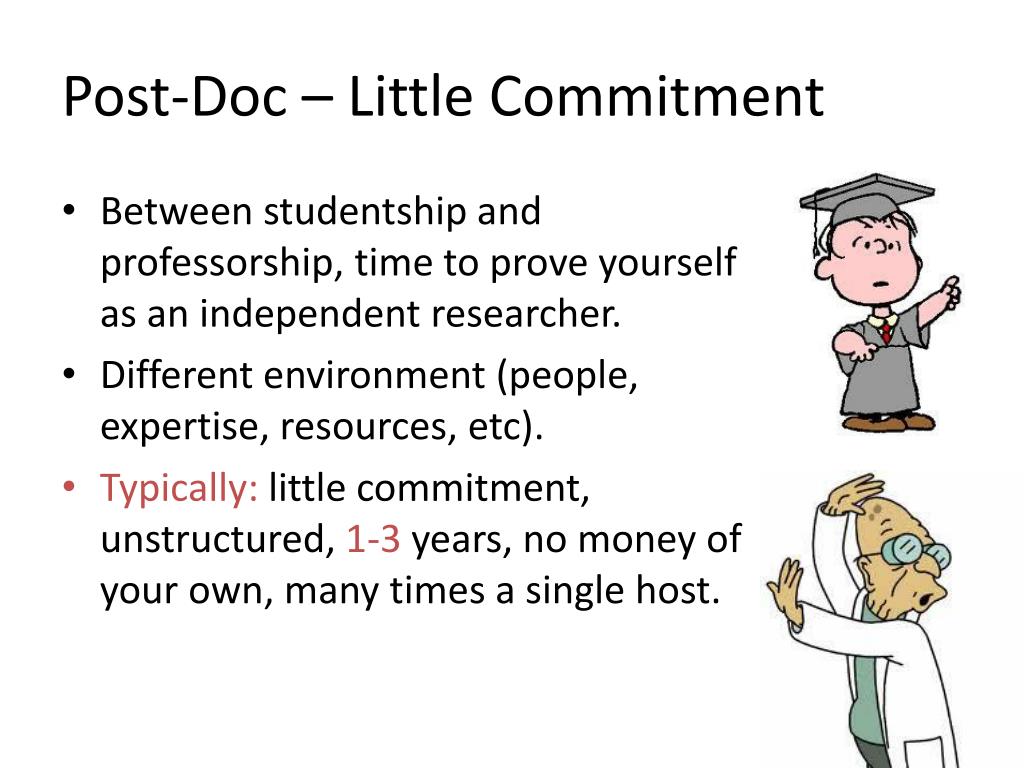 Post-Doc – Little Commitment

• Between studentship and professorship, time to prove yourself as an independent researcher.
• Different environment (people, expertise, resources, etc).
• Typically: little commitment, unstructured, 1-3 years, no money of your own, many times a single host.